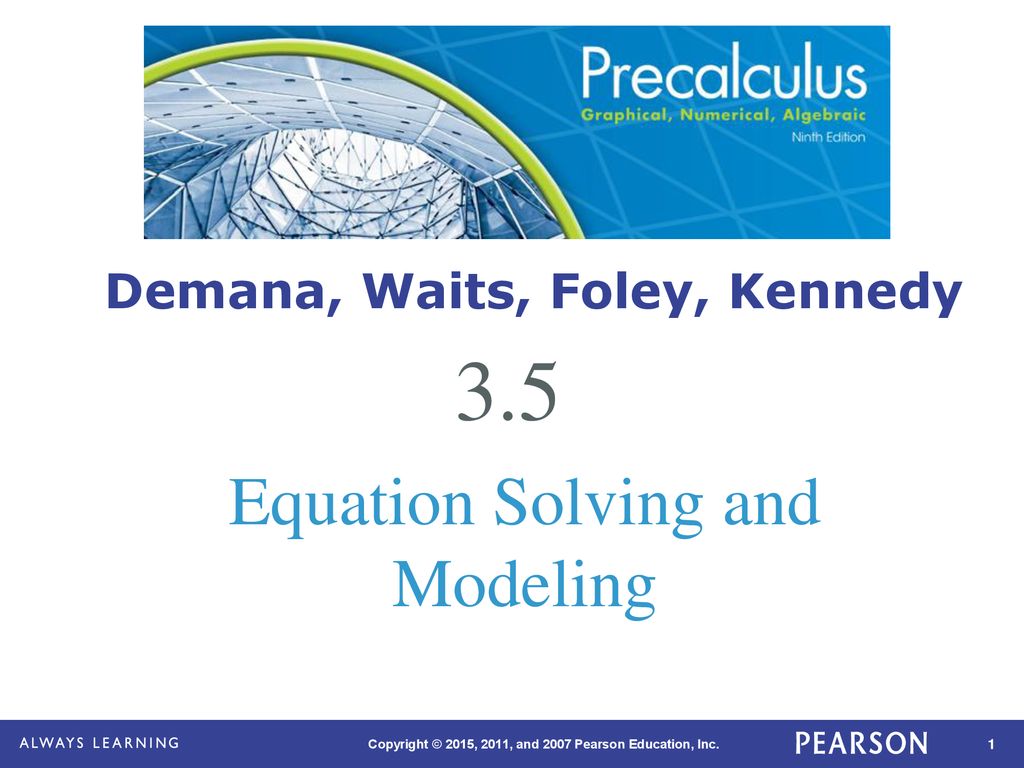 Precalculus
Graphical, Numerical, Algebraic
Ninth Edition

Demana, Waits, Foley, Kennedy

3.5

Equation Solving and Modeling

ALWAYS LEARNING

Copyright © 2015, 2011, and 2007 Pearson Education, Inc.

PEARSON

1